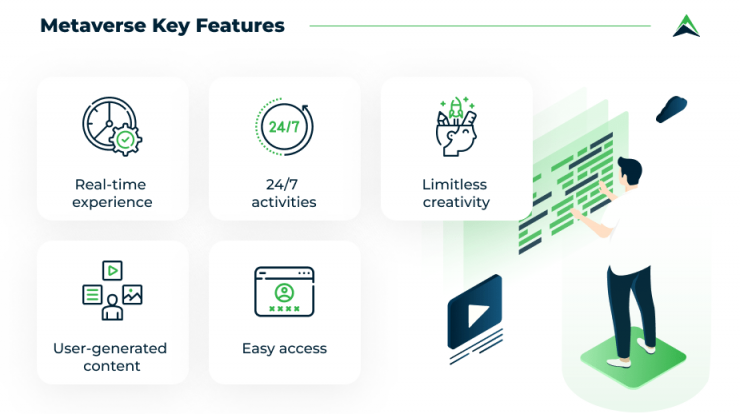 Metaverse Key Features

Real-time experience

24/7

24/7 activities

Limitless creativity

User-generated content

Easy access